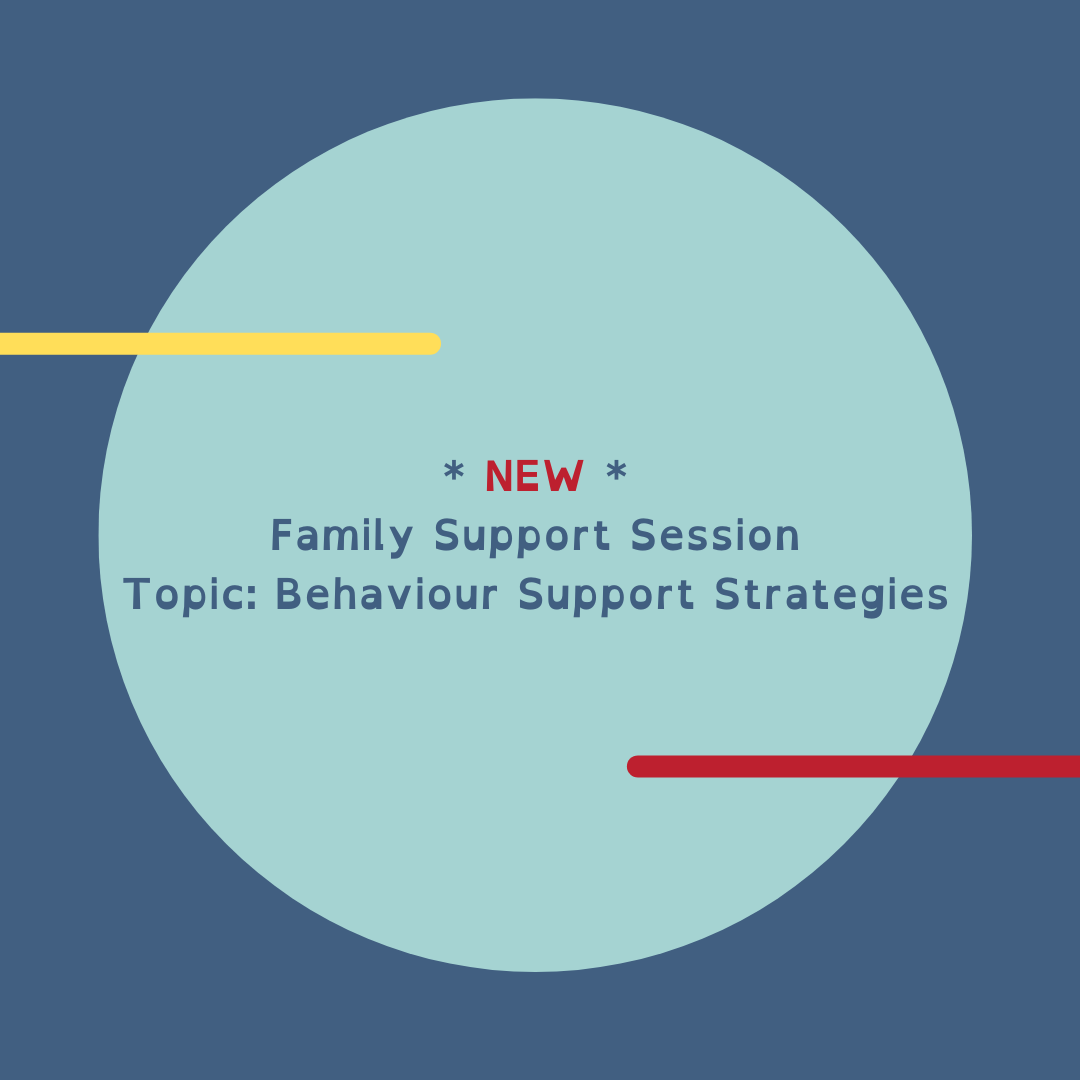 * NEW *
Family Support Session
Topic: Behaviour Support Strategies